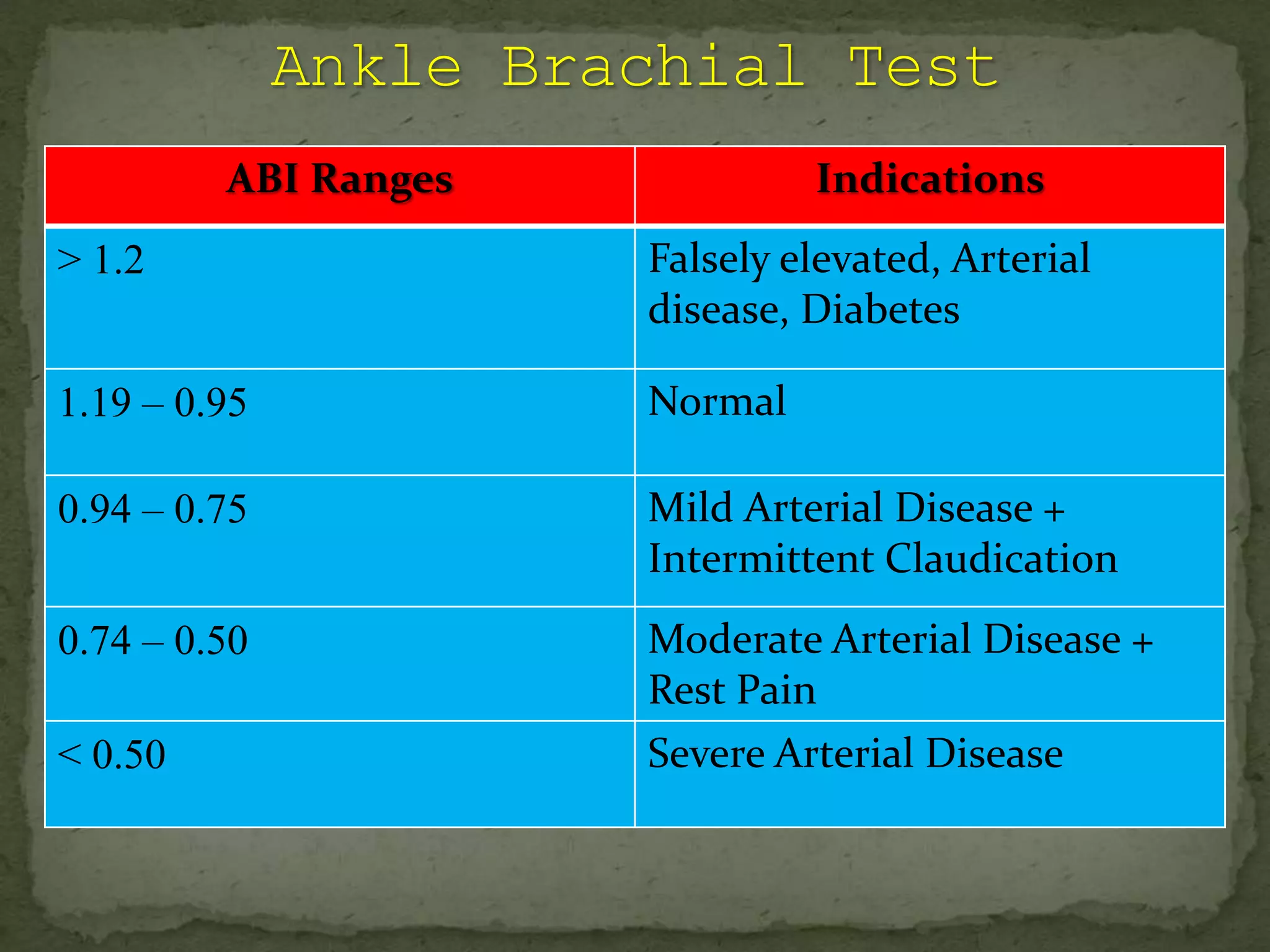 Ankle Brachial Test

| ABI Ranges | Indications |
|---|---|
| > 1.2 | Falsely elevated, Arterial disease, Diabetes |
| 1.19 – 0.95 | Normal |
| 0.94 – 0.75 | Mild Arterial Disease + Intermittent Claudication |
| 0.74 – 0.50 | Moderate Arterial Disease + Rest Pain |
| < 0.50 | Severe Arterial Disease |